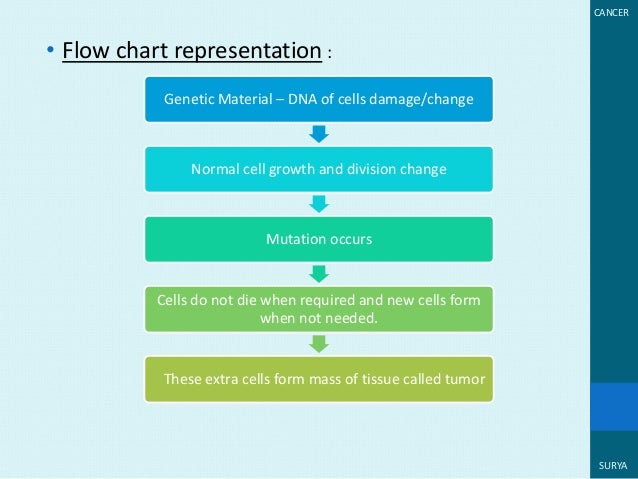 CANCER

• Flow chart representation :

Genetic Material – DNA of cells damage/change

Normal cell growth and division change

Mutation occurs

Cells do not die when required and new cells form when not needed.

These extra cells form mass of tissue called tumor

SURYA